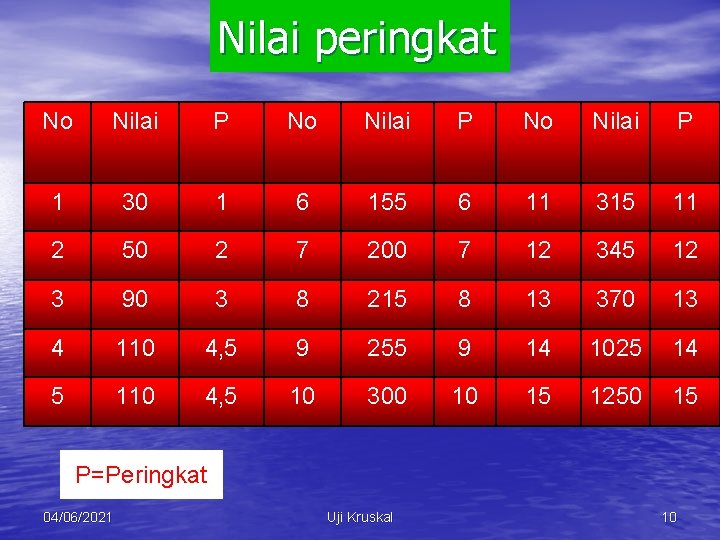 Nilai peringkat

| No | Nilai | P | No | Nilai | P | No | Nilai | P |
|---|---|---|---|---|---|---|---|---|
| 1 | 30 | 1 | 6 | 155 | 6 | 11 | 315 | 11 |
| 2 | 50 | 2 | 7 | 200 | 7 | 12 | 345 | 12 |
| 3 | 90 | 3 | 8 | 215 | 8 | 13 | 370 | 13 |
| 4 | 110 | 4,5 | 9 | 255 | 9 | 14 | 1025 | 14 |
| 5 | 110 | 4,5 | 10 | 300 | 10 | 15 | 1250 | 15 |

P=Peringkat

04/06/2021 Uji Kruskal 10